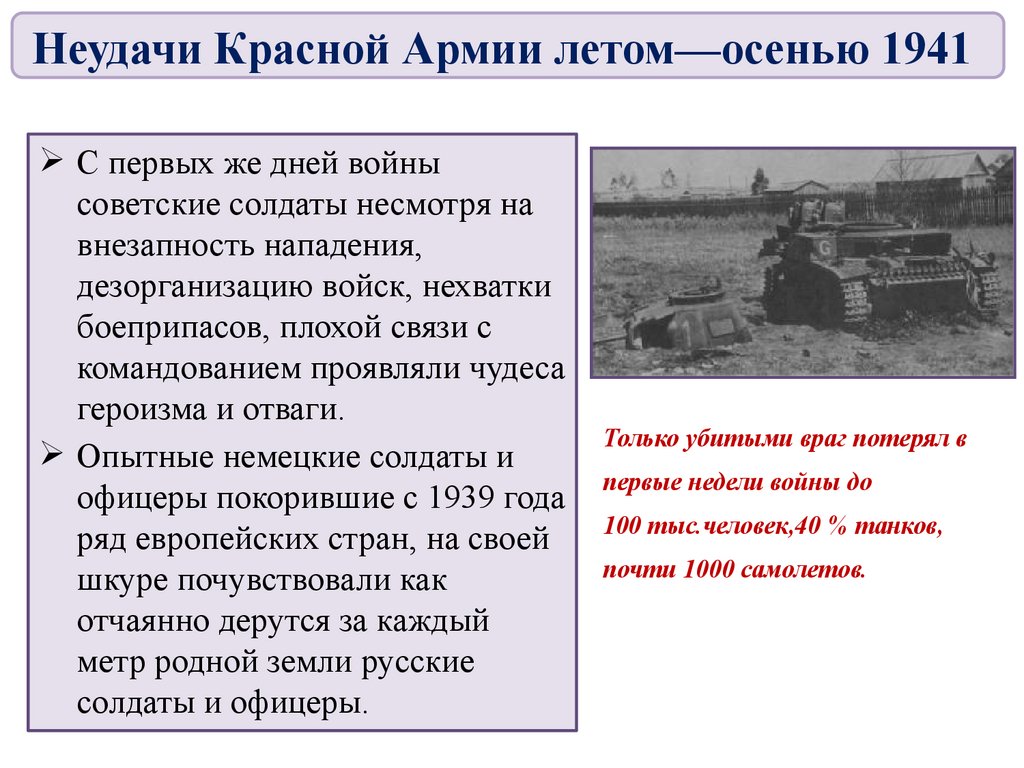 Неудачи Красной Армии летом—осенью 1941

➢ С первых же дней войны советские солдаты несмотря на внезапность нападения, дезорганизацию войск, нехватки боеприпасов, плохой связи с командованием проявляли чудеса героизма и отваги.

➢ Опытные немецкие солдаты и офицеры покорившие с 1939 года ряд европейских стран, на своей шкуре почувствовали как отчаянно дерутся за каждый метр родной земли русские солдаты и офицеры.

G

Только убитыми враг потерял в первые недели войны до 100 тыс.человек,40 % танков, почти 1000 самолетов.